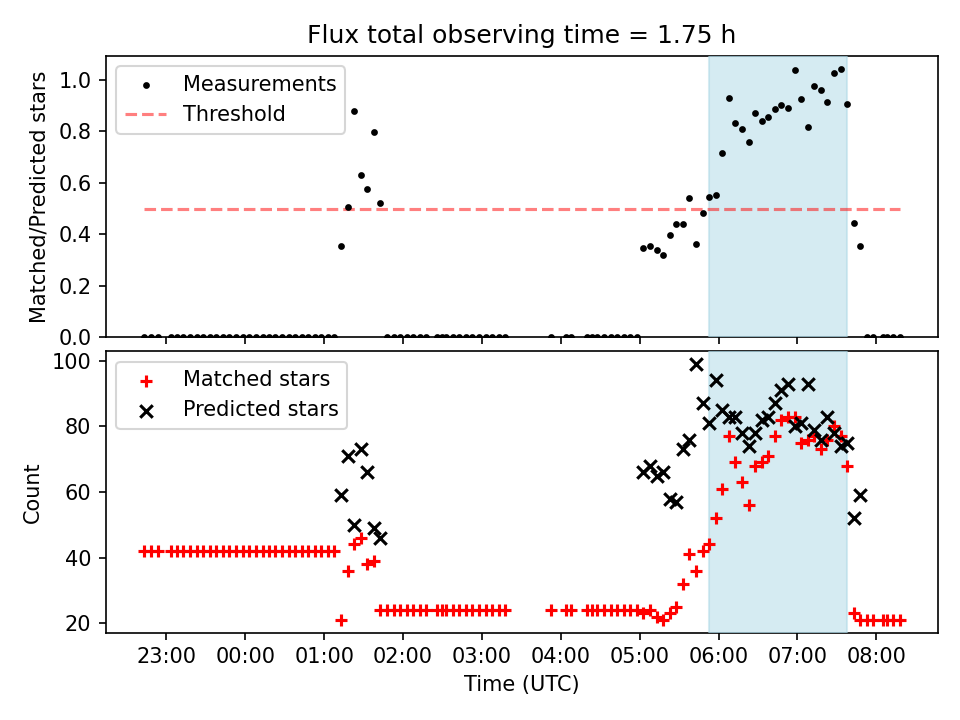 Flux total observing time = 1.75 h

Measurements
Threshold

Matched/Predicted stars

1.0
0.8
0.6
0.4
0.2
0.0

Matched stars
Predicted stars

Count

100
80
60
40
20

23:00 00:00 01:00 02:00 03:00 04:00 05:00 06:00 07:00 08:00

Time (UTC)